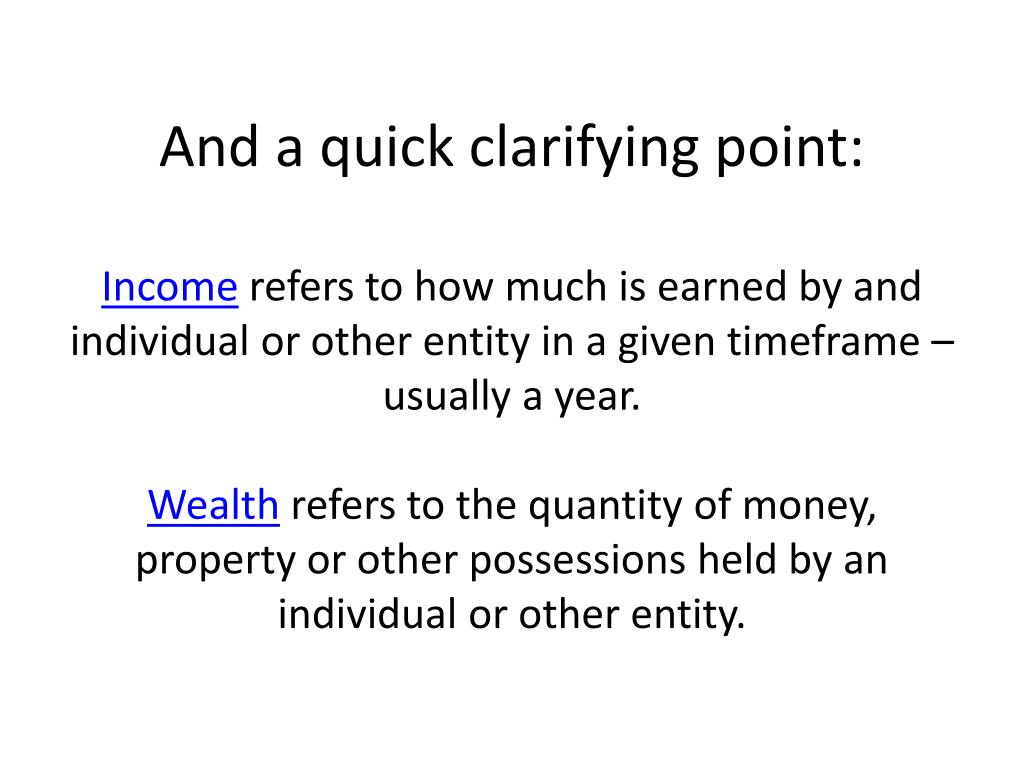 And a quick clarifying point:

Income refers to how much is earned by and individual or other entity in a given timeframe – usually a year.

Wealth refers to the quantity of money, property or other possessions held by an individual or other entity.